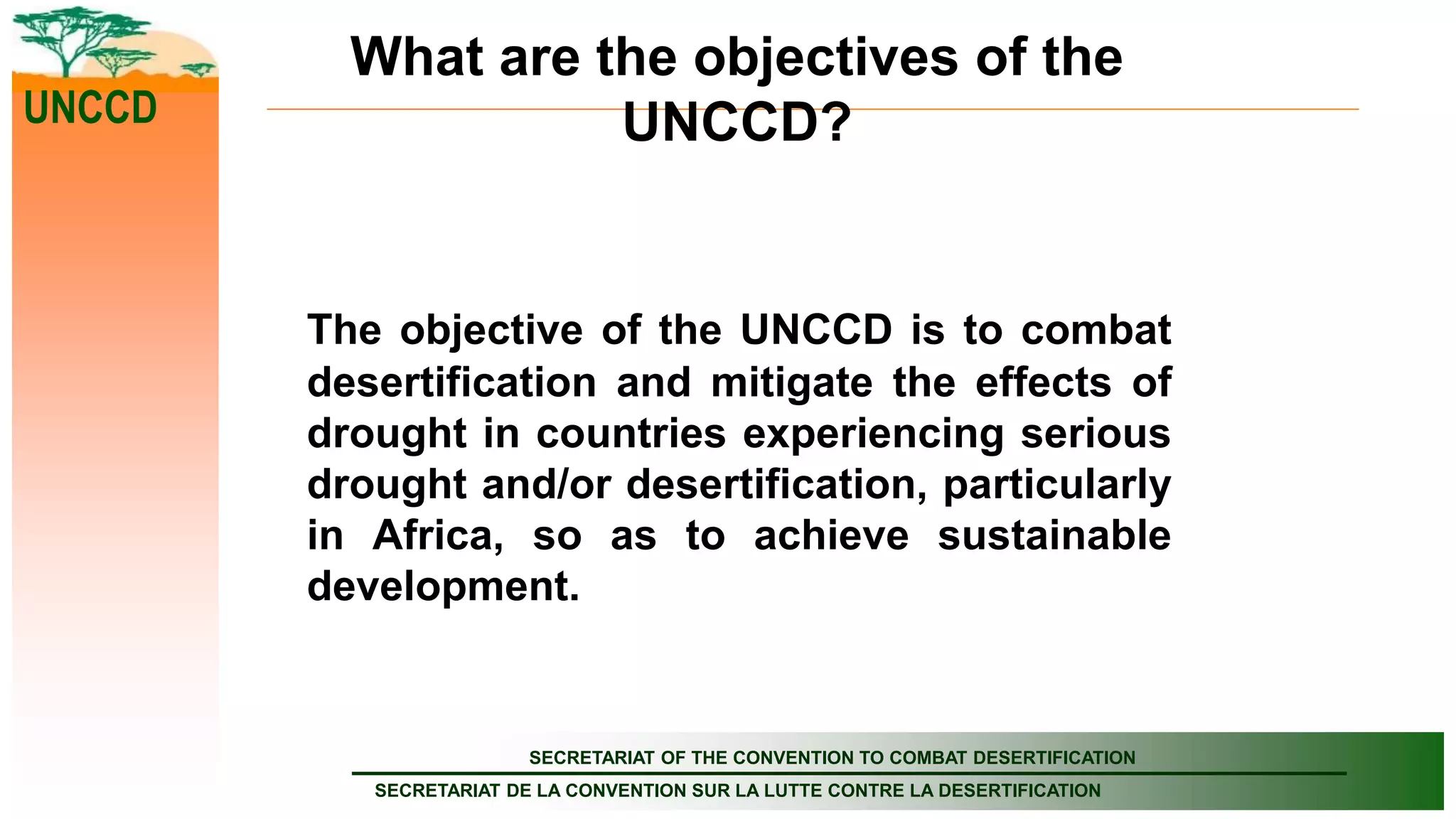 UNCCD

What are the objectives of the UNCCD?

The objective of the UNCCD is to combat desertification and mitigate the effects of drought in countries experiencing serious drought and/or desertification, particularly in Africa, so as to achieve sustainable development.

SECRETARIAT OF THE CONVENTION TO COMBAT DESERTIFICATION

SECRETARIAT DE LA CONVENTION SUR LA LUTTE CONTRE LA DESERTIFICATION